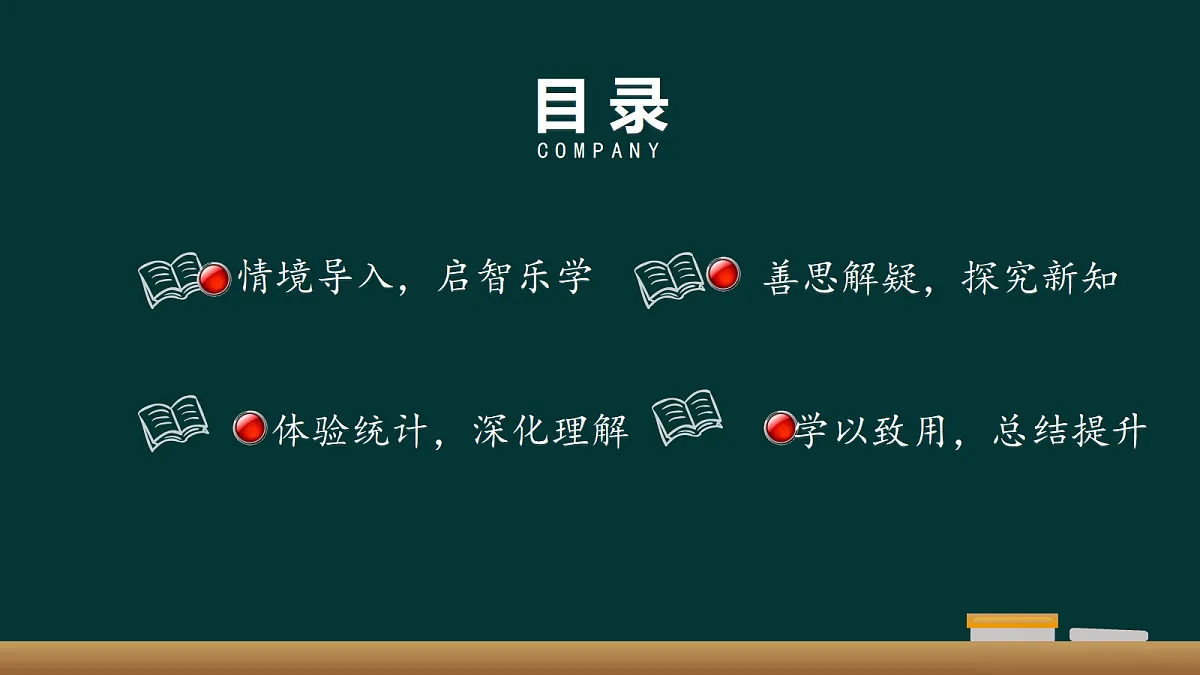 目录
COMPANY

情境导入，启智乐学

善思解疑，探究新知

体验统计，深化理解

学以致用，总结提升